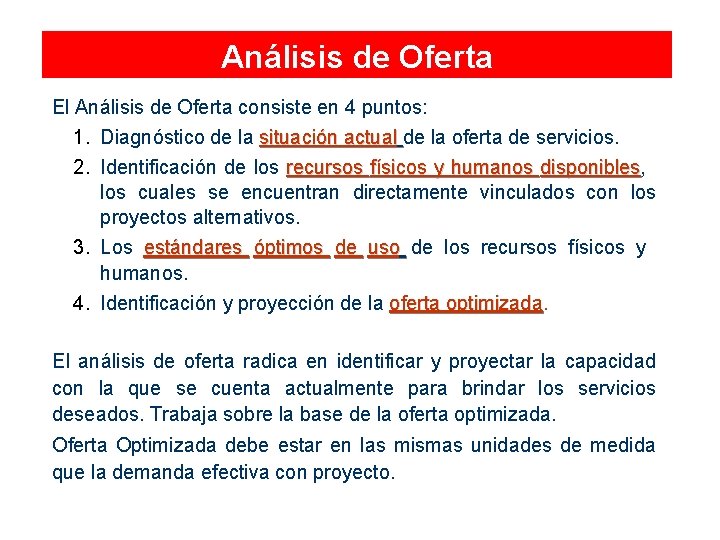 Análisis de Oferta

El Análisis de Oferta consiste en 4 puntos:

1. Diagnóstico de la situación actual de la oferta de servicios.
2. Identificación de los recursos físicos y humanos disponibles, los cuales se encuentran directamente vinculados con los proyectos alternativos.
3. Los estándares óptimos de uso de los recursos físicos y humanos.
4. Identificación y proyección de la oferta optimizada.

El análisis de oferta radica en identificar y proyectar la capacidad con la que se cuenta actualmente para brindar los servicios deseados. Trabaja sobre la base de la oferta optimizada.

Oferta Optimizada debe estar en las mismas unidades de medida que la demanda efectiva con proyecto.